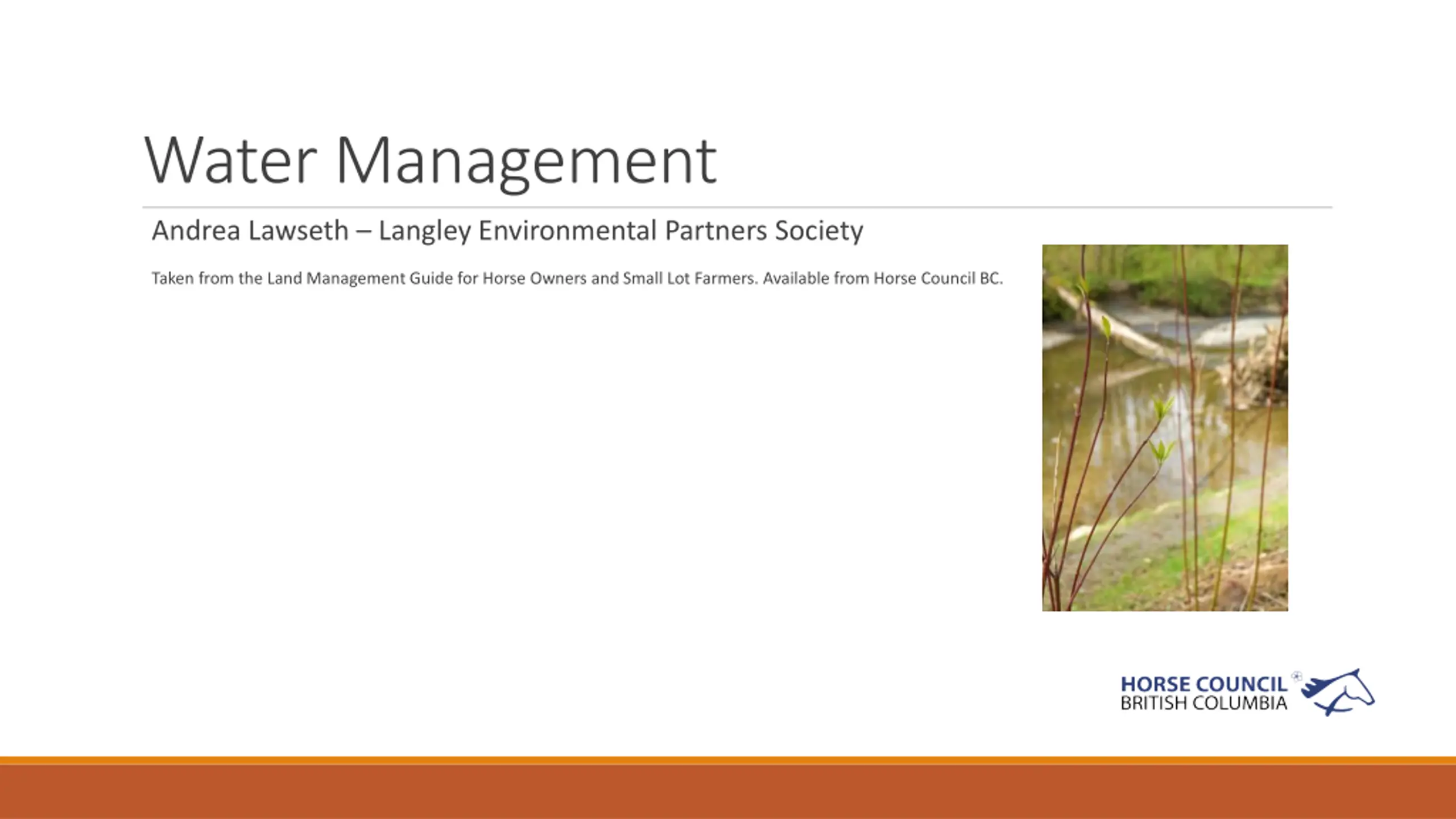 Water Management

Andrea Lawseth – Langley Environmental Partners Society

Taken from the Land Management Guide for Horse Owners and Small Lot Farmers. Available from Horse Council BC.

HORSE COUNCIL
BRITISH COLUMBIA